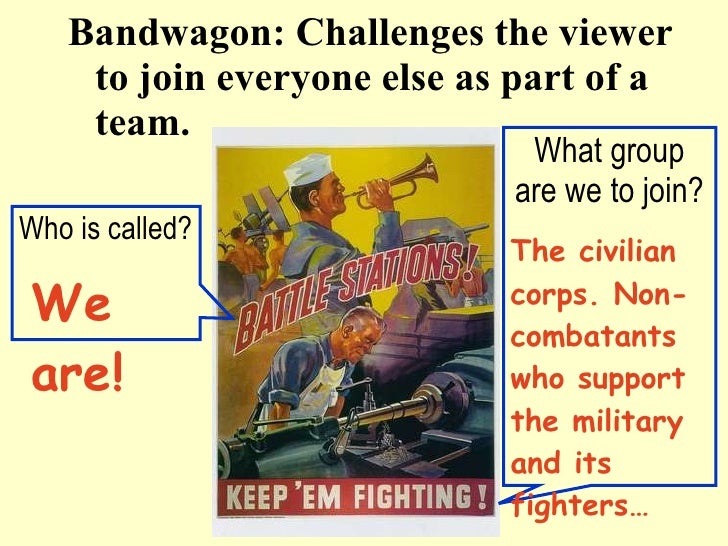 Bandwagon: Challenges the viewer to join everyone else as part of a team.

Who is called?

We are!

BATTLE STATIONS!

KEEP 'EM FIGHTING!

What group are we to join?

The civilian corps. Non-combatants who support the military and its fighters…